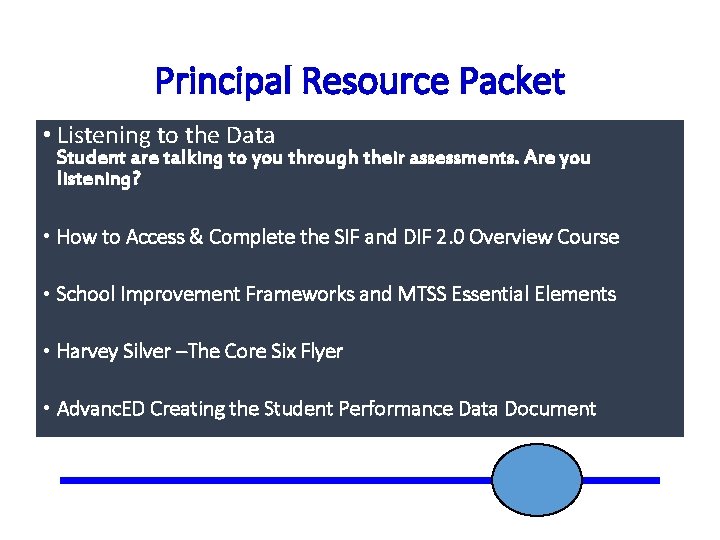 Principal Resource Packet

• Listening to the Data
Student are talking to you through their assessments. Are you listening?

• How to Access & Complete the SIF and DIF 2.0 Overview Course

• School Improvement Frameworks and MTSS Essential Elements

• Harvey Silver –The Core Six Flyer

• AdvancED Creating the Student Performance Data Document